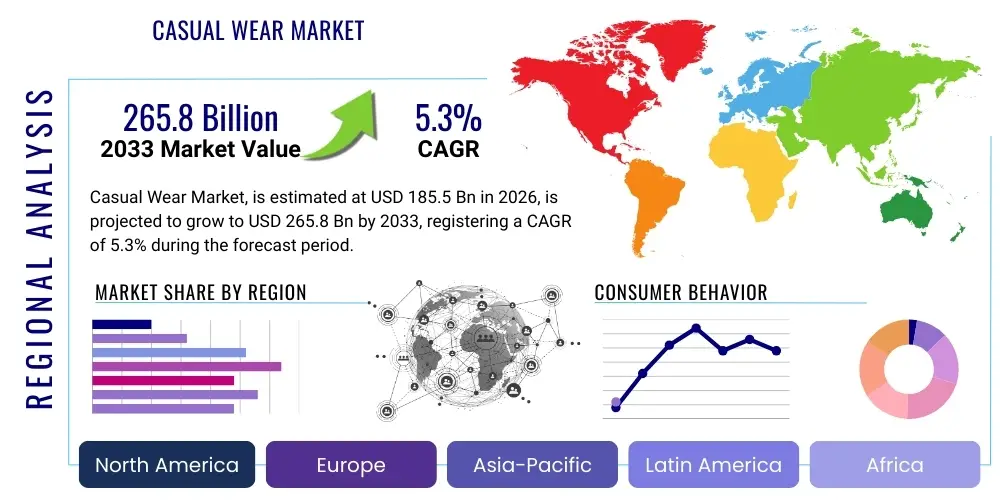 CASUAL WEAR MARKET

REGIONAL ANALYSIS

265.8 Billion
2033 Market Value

5.3%
CAGR

Casual Wear Market, is estimated at USD 185.5 Bn in 2026, is projected to grow to USD 265.8 Bn by 2033, registering a CAGR of 5.3% during the forecast period.

MARKET SHARE BY REGION

CONSUMER BEHAVIOR

North America
Europe
Asia-Pacific
Latin America
Africa